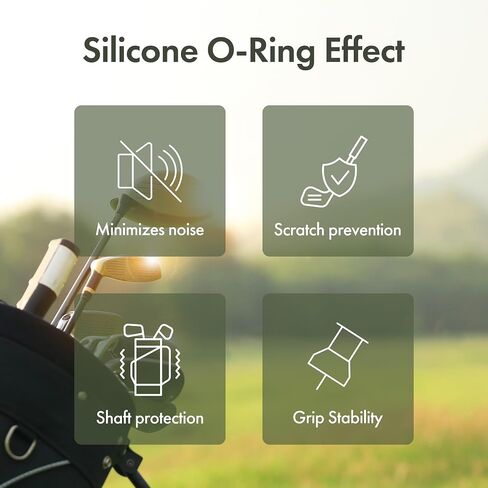 Silicone O-Ring Effect

Minimizes noise

Scratch prevention

Shaft protection

Grip Stability